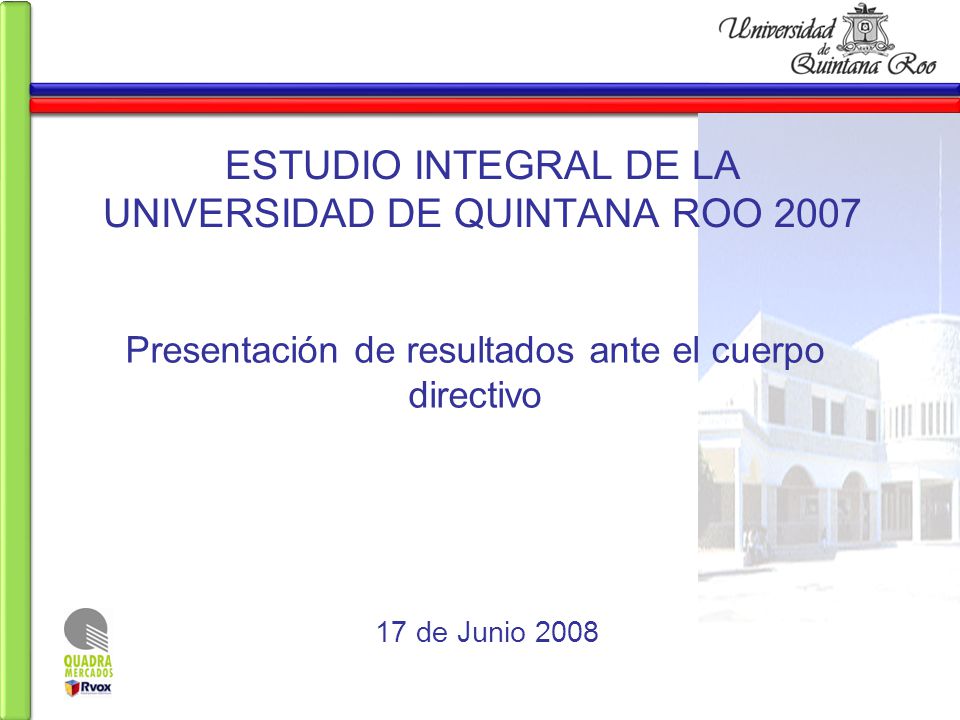 Universidad de Quintana Roo

ESTUDIO INTEGRAL DE LA UNIVERSIDAD DE QUINTANA ROO 2007

Presentación de resultados ante el cuerpo directivo

17 de Junio 2008

QUADRA MERCADOS
Rvox